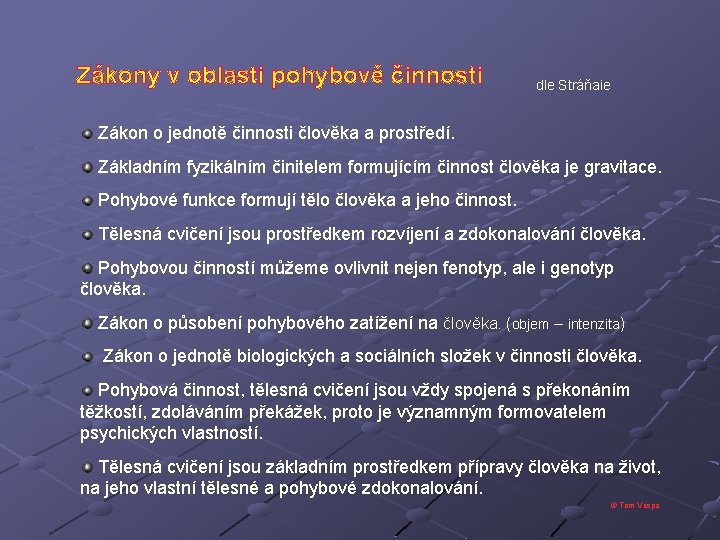 Zákony v oblasti pohybově činnosti

dle Stráňaie

Zákon o jednotě činnosti člověka a prostředí.

Základním fyzikálním činitelem formujícím činnost člověka je gravitace.

Pohybové funkce formují tělo člověka a jeho činnost.

Tělesná cvičení jsou prostředkem rozvíjení a zdokonalování člověka.

Pohybovou činností můžeme ovlivnit nejen fenotyp, ale i genotyp člověka.

Zákon o působení pohybového zatížení na člověka. (objem – intenzita)

Zákon o jednotě biologických a sociálních složek v činnosti člověka.

Pohybová činnost, tělesná cvičení jsou vždy spojená s překonáním těžkostí, zdoláváním překážek, proto je významným formovatelem psychických vlastností.

Tělesná cvičení jsou základním prostředkem přípravy člověka na život, na jeho vlastní tělesné a pohybové zdokonalování.

© Tom Vespa